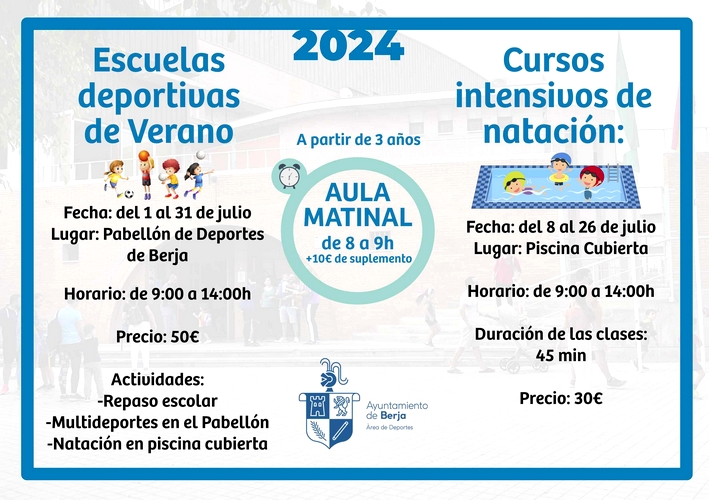 2024

Escuelas deportivas de Verano

Fecha: del 1 al 31 de julio
Lugar: Pabellón de Deportes de Berja

Horario: de 9:00 a 14:00h

Precio: 50€

Actividades:
-Repaso escolar
-Multideportes en el Pabellón
-Natación en piscina cubierta

A partir de 3 años

AULA MATINAL
de 8 a 9h
+10€ de suplemento

Ayuntamiento de Berja
Área de Deportes

Cursos intensivos de natación:

Fecha: del 8 al 26 de julio
Lugar: Piscina Cubierta

Horario: de 9:00 a 14:00h

Duración de las clases: 45 min

Precio: 30€